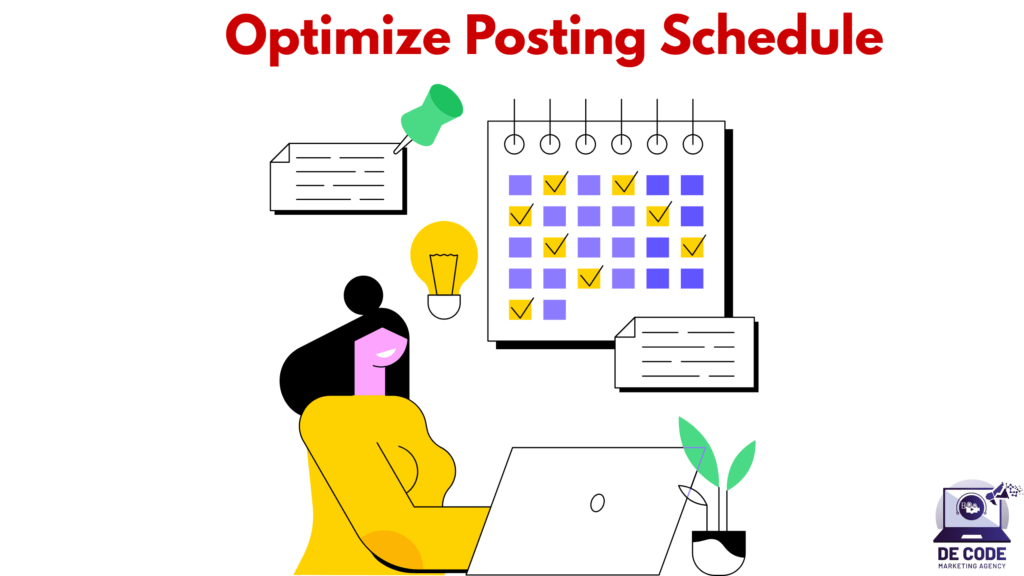 Optimize Posting Schedule

DE CODE
MARKETING AGENCY